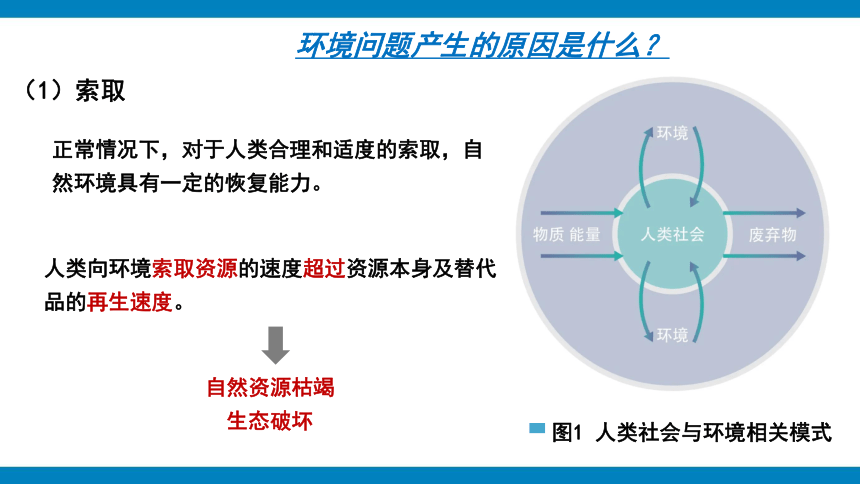 环境问题产生的原因是什么？

（1）索取

正常情况下，对于人类合理和适度的索取，自然环境具有一定的恢复能力。

人类向环境索取资源的速度超过资源本身及替代品的再生速度。

自然资源枯竭
生态破坏

环境
物质 能量
人类社会
废弃物
环境

图1 人类社会与环境相关模式